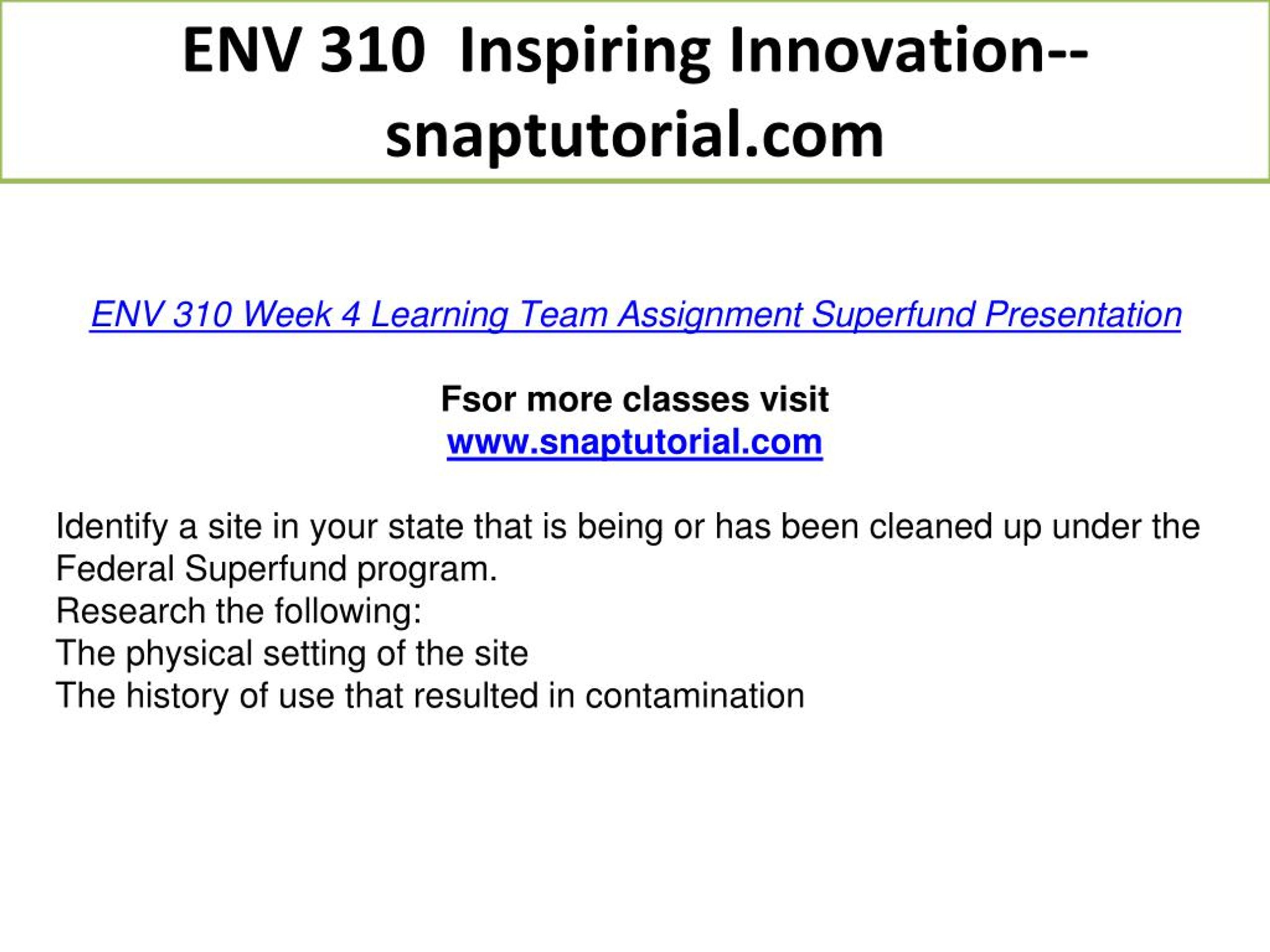 ENV 310 Inspiring Innovation--snaptutorial.com

ENV 310 Week 4 Learning Team Assignment Superfund Presentation

Fsor more classes visit
www.snaptutorial.com

Identify a site in your state that is being or has been cleaned up under the Federal Superfund program.
Research the following:
The physical setting of the site
The history of use that resulted in contamination